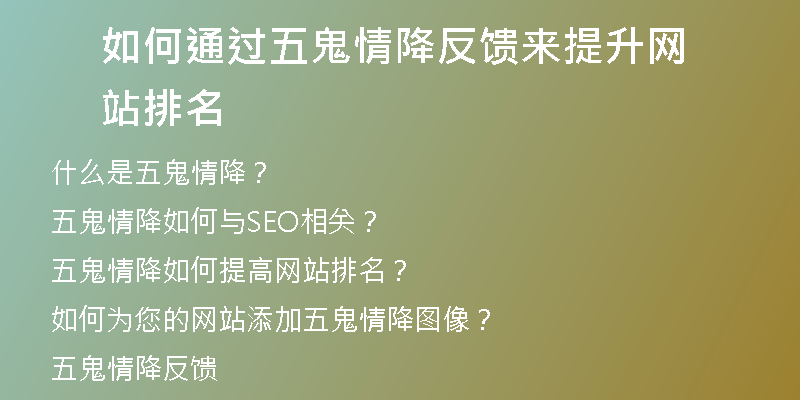 如何通过五鬼情降反馈来提升网站排名

什么是五鬼情降？

五鬼情降如何与SEO相关？

五鬼情降如何提高网站排名？

如何为您的网站添加五鬼情降图像？

五鬼情降反馈